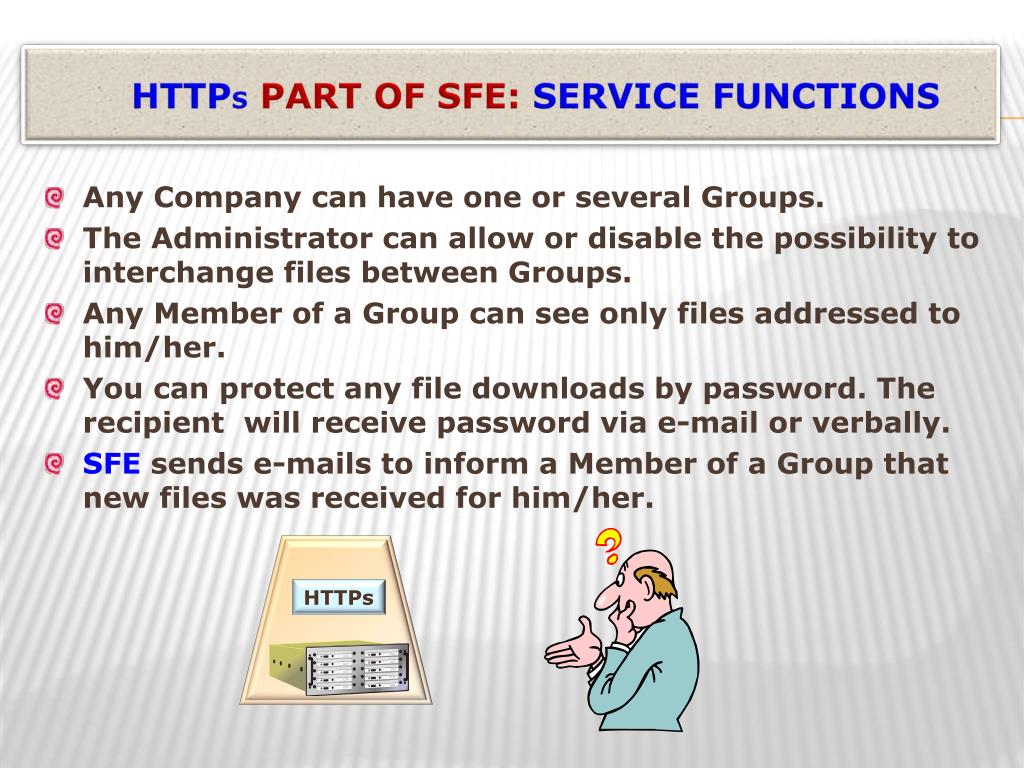 HTTPs PART OF SFE: SERVICE FUNCTIONS

Any Company can have one or several Groups.

The Administrator can allow or disable the possibility to interchange files between Groups.

Any Member of a Group can see only files addressed to him/her.

You can protect any file downloads by password. The recipient will receive password via e-mail or verbally.

SFE sends e-mails to inform a Member of a Group that new files was received for him/her.

HTTPs

?